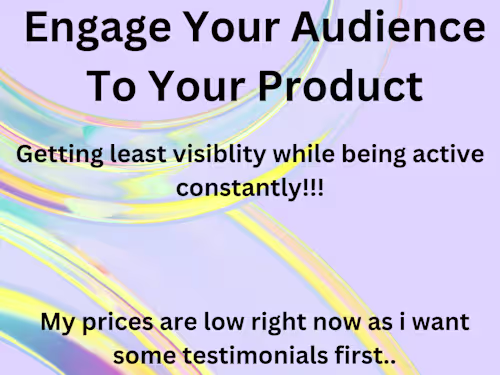 Engage Your Audience To Your Product

Getting least visiblity while being active constantly!!!

My prices are low right now as i want some testimonials first..